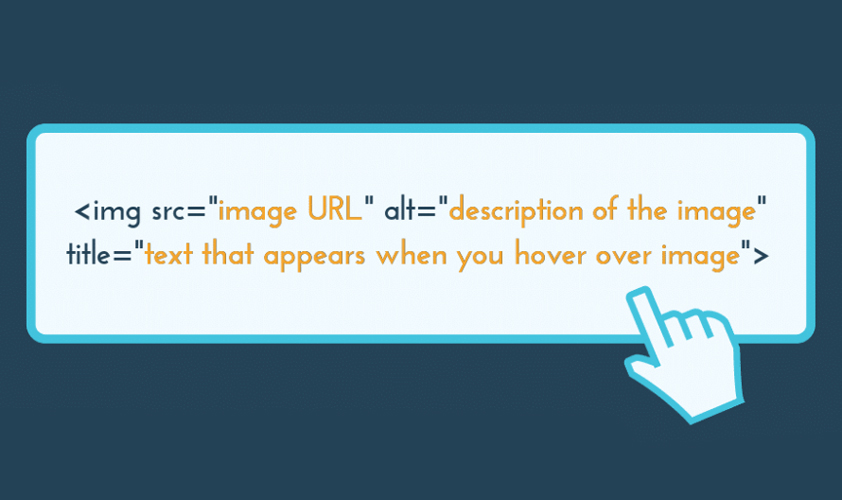 <img src="image URL" alt="description of the image" title="text that appears when you hover over image">